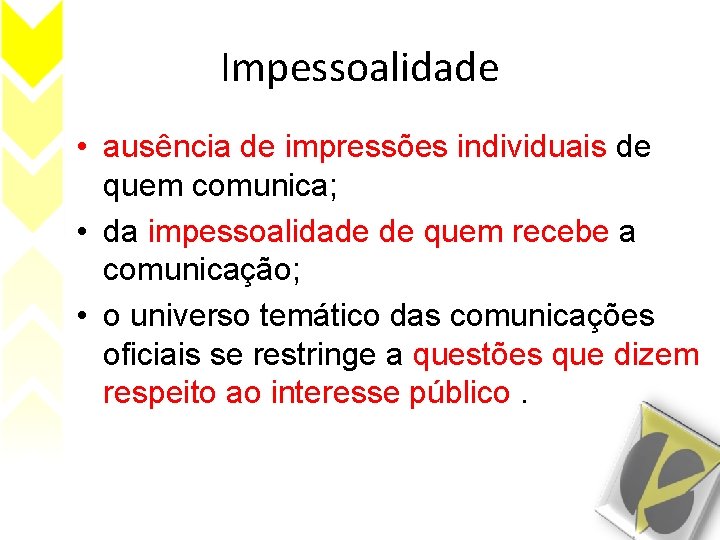 Impessoalidade

• ausência de impressões individuais de quem comunica;
• da impessoalidade de quem recebe a comunicação;
• o universo temático das comunicações oficiais se restringe a questões que dizem respeito ao interesse público .